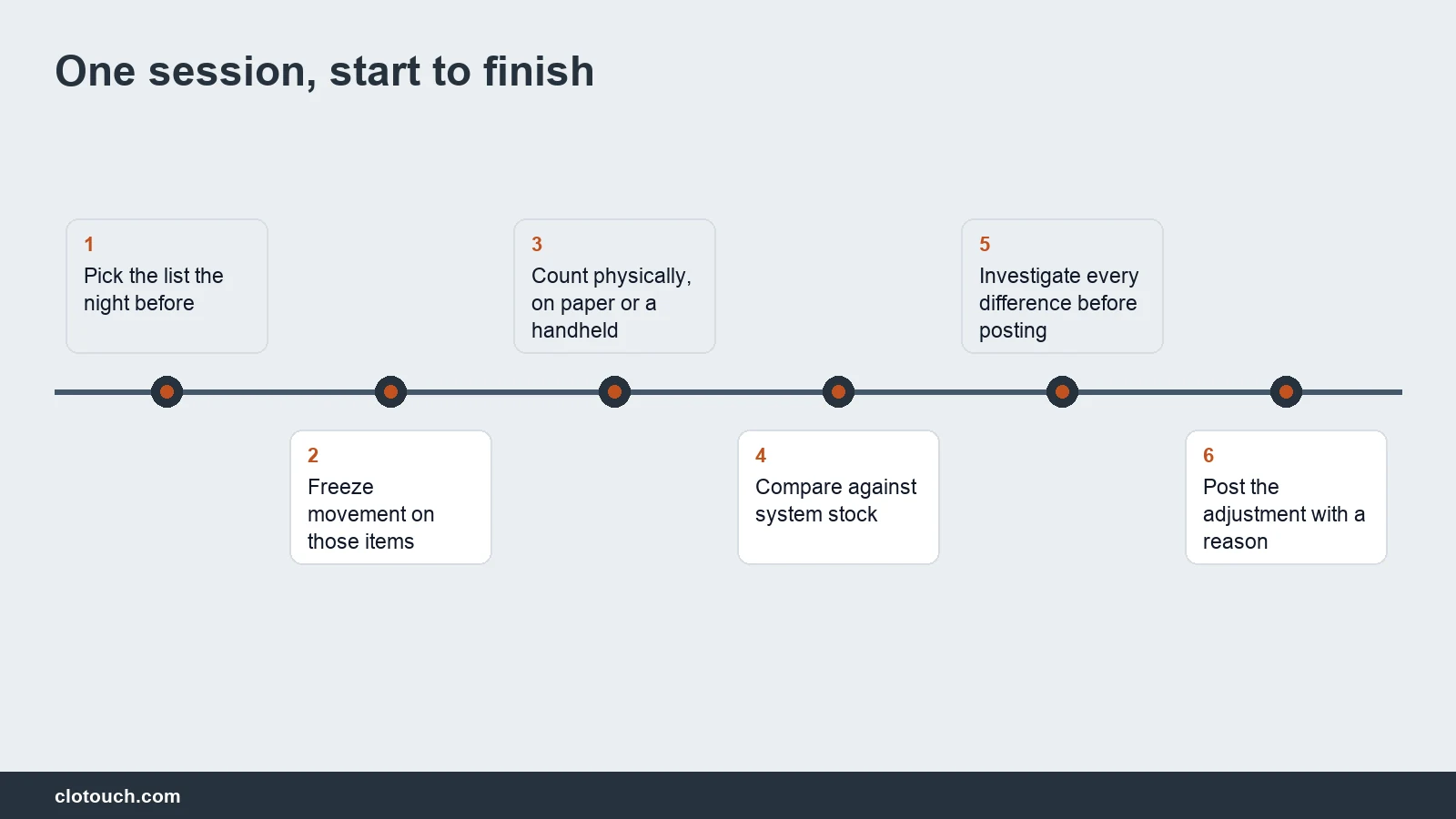 One session, start to finish

1
Pick the list the night before

2
Freeze movement on those items

3
Count physically, on paper or a handheld

4
Compare against system stock

5
Investigate every difference before posting

6
Post the adjustment with a reason

clotouch.com